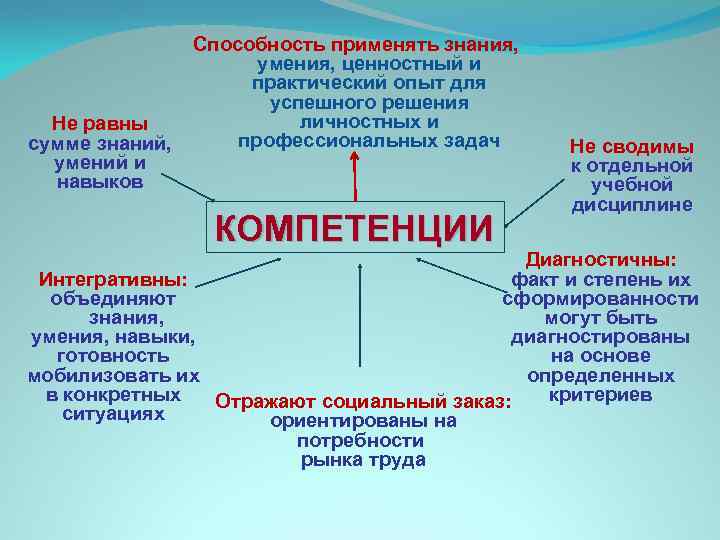 Способность применять знания, умения, ценностный и практический опыт для успешного решения личностных и профессиональных задач

Не равны сумме знаний, умений и навыков

Не сводимы к отдельной учебной дисциплине

КОМПЕТЕНЦИИ

Интегративны: объединяют знания, умения, навыки, готовность мобилизовать их в конкретных ситуациях

Диагностичны: факт и степень их сформированности могут быть диагностированы на основе определенных критериев

Отражают социальный заказ: ориентированы на потребности рынка труда